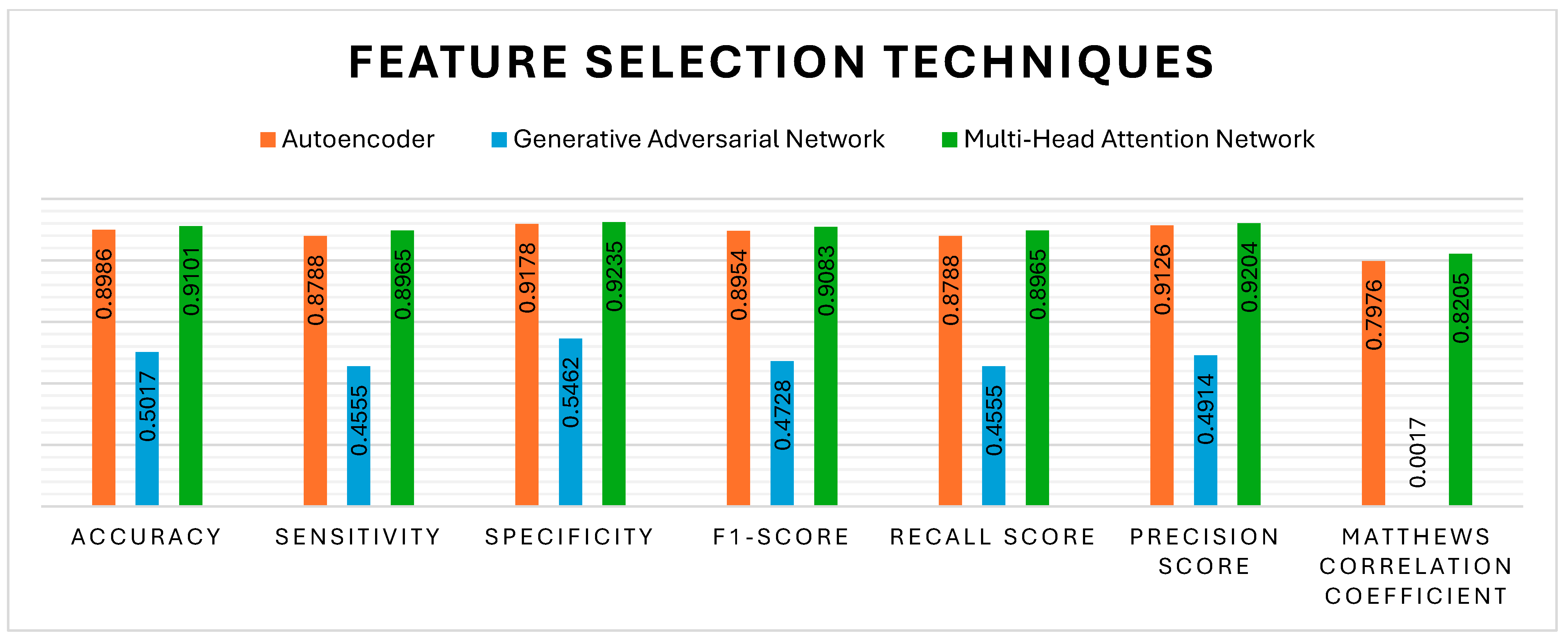 FEATURE SELECTION TECHNIQUES

Autoencoder Generative Adversarial Network Multi-Head Attention Network

0.8986 0.5017 0.9101
0.8788 0.4555 0.8965
0.9178 0.5462 0.9235
0.8954 0.4728 0.9083
0.8788 0.4555 0.8965
0.9126 0.4914 0.9204
0.7976 0.0017 0.8205

ACCURACY SENSITIVITY SPECIFICITY F1-SCORE RECALL SCORE PRECISION SCORE MATTHEWS CORRELATION COEFFICIENT